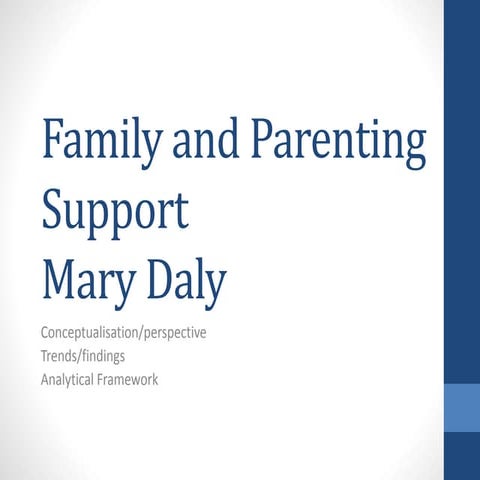 Family and Parenting Support
Mary Daly

Conceptualisation/perspective
Trends/findings
Analytical Framework